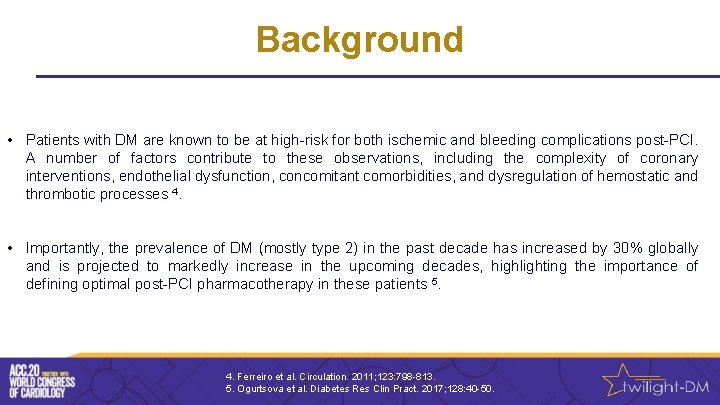 Background

• Patients with DM are known to be at high-risk for both ischemic and bleeding complications post-PCI. A number of factors contribute to these observations, including the complexity of coronary interventions, endothelial dysfunction, concomitant comorbidities, and dysregulation of hemostatic and thrombotic processes $^4$.

• Importantly, the prevalence of DM (mostly type 2) in the past decade has increased by 30% globally and is projected to markedly increase in the upcoming decades, highlighting the importance of defining optimal post-PCI pharmacotherapy in these patients $^5$.

ACC.20 TOGETHER WITH WORLD CONGRESS OF CARDIOLOGY

4. Ferreiro et al. Circulation. 2011;123:798-813.
5. Ogurtsova et al. Diabetes Res Clin Pract. 2017;128:40-50.

twilight-DM